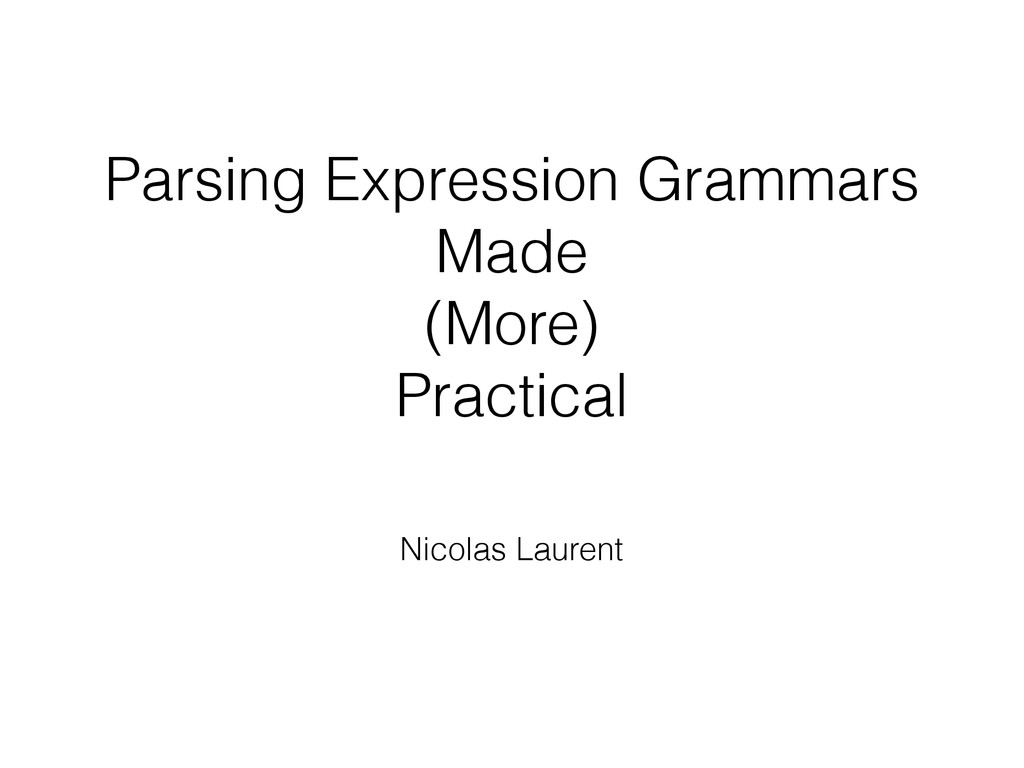 Parsing Expression Grammars
Made
(More)
Practical

Nicolas Laurent